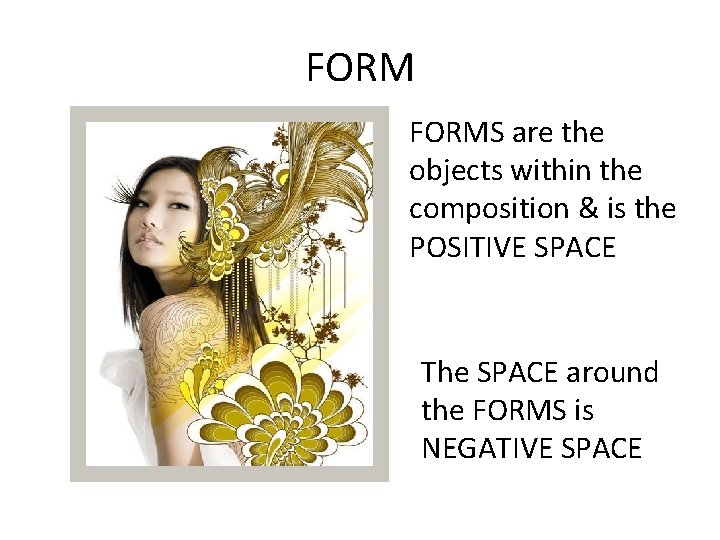 FORM

FORMS are the objects within the composition & is the POSITIVE SPACE

The SPACE around the FORMS is NEGATIVE SPACE